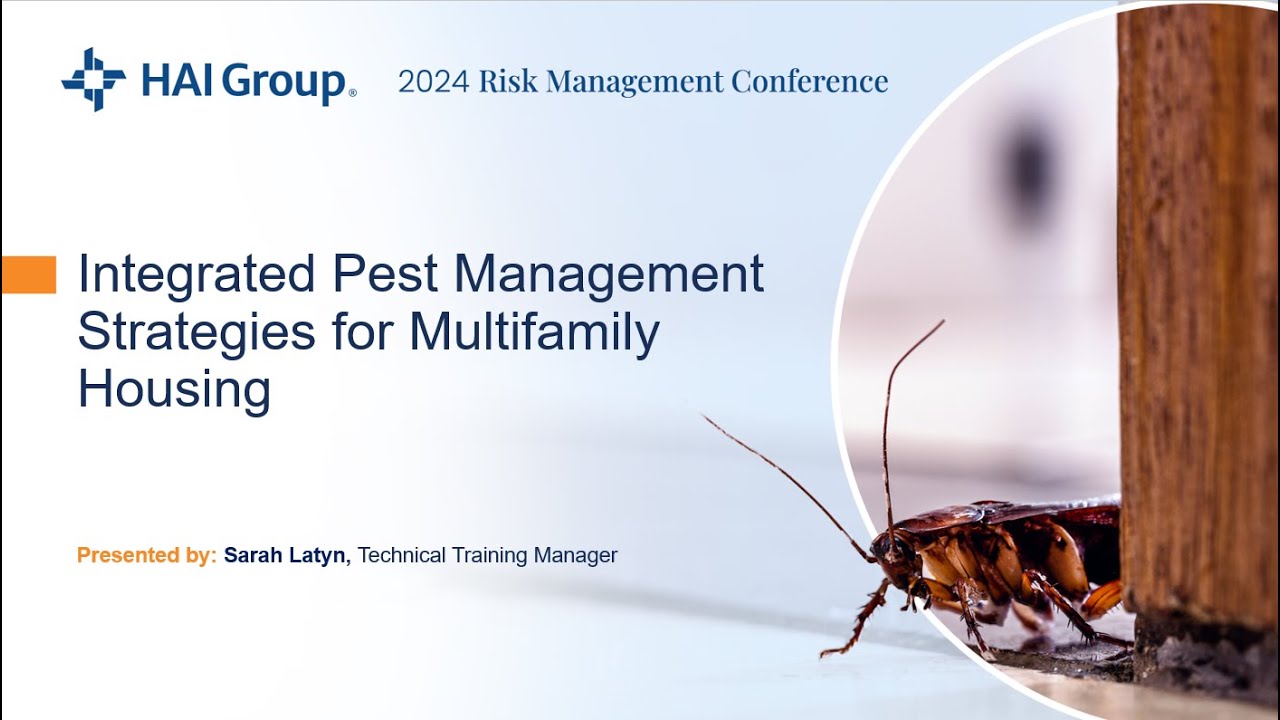 HAI Group®

2024 Risk Management Conference

Integrated Pest Management Strategies for Multifamily Housing

Presented by: Sarah Latyn, Technical Training Manager